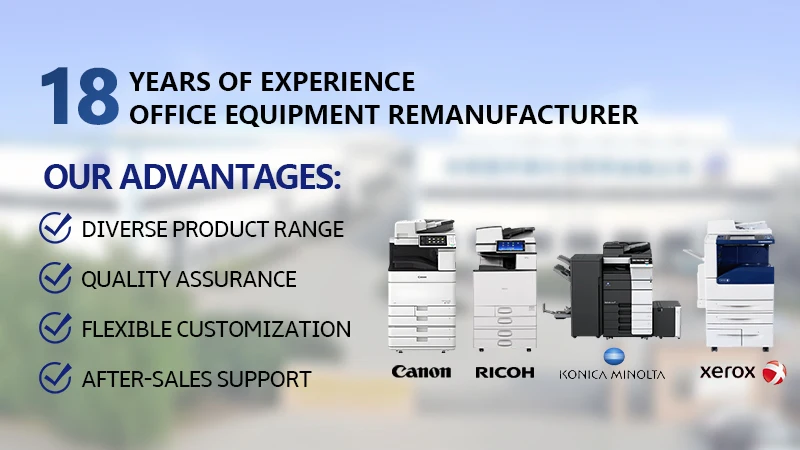 18 YEARS OF EXPERIENCE
OFFICE EQUIPMENT REMANUFACTURER

OUR ADVANTAGES:

DIVERSE PRODUCT RANGE

QUALITY ASSURANCE

FLEXIBLE CUSTOMIZATION

AFTER-SALES SUPPORT

Canon RICOH KONICA MINOLTA xerox